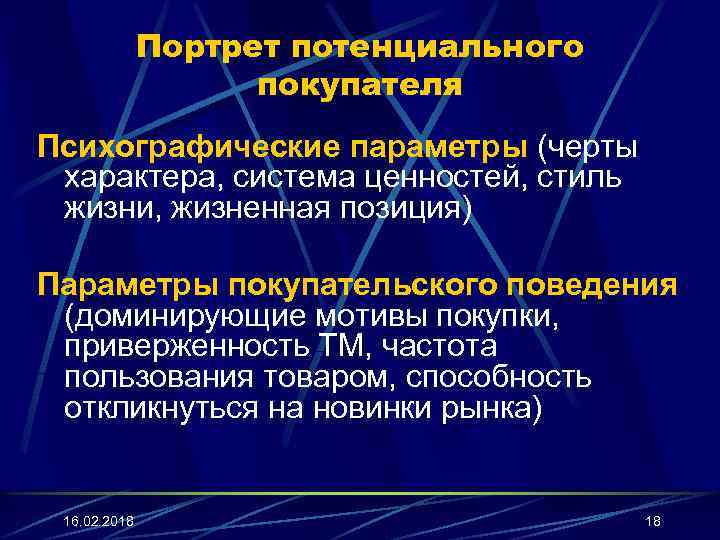 Портрет потенциального покупателя

Психографические параметры (черты характера, система ценностей, стиль жизни, жизненная позиция)

Параметры покупательского поведения (доминирующие мотивы покупки, приверженность ТМ, частота пользования товаром, способность откликнуться на новинки рынка)

16.02.2018

18